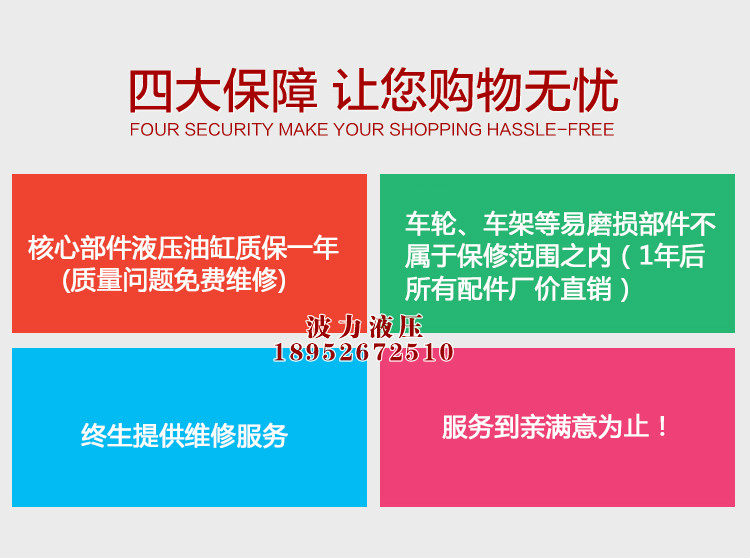 四大保障 让您购物无忧
FOUR SECURITY MAKE YOUR SHOPPING HASSLE-FREE

核心部件液压油缸质保一年
(质量问题免费维修)

车轮、车架等易磨损部件不属于保修范围之内（1年后所有配件厂价直销）

波力液压
18952672510

终生提供维修服务

服务到亲满意为止！